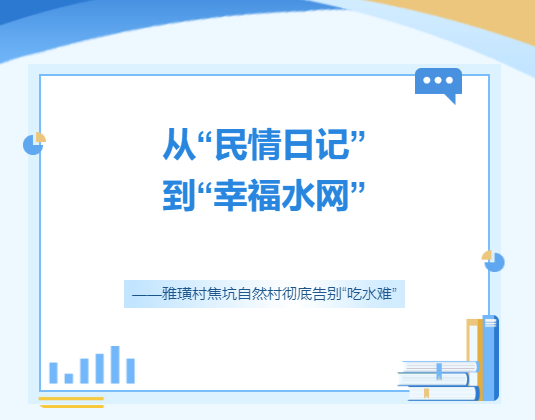 从“民情日记”
到“幸福水网”

——雅璜村焦坑自然村彻底告别“吃水难”